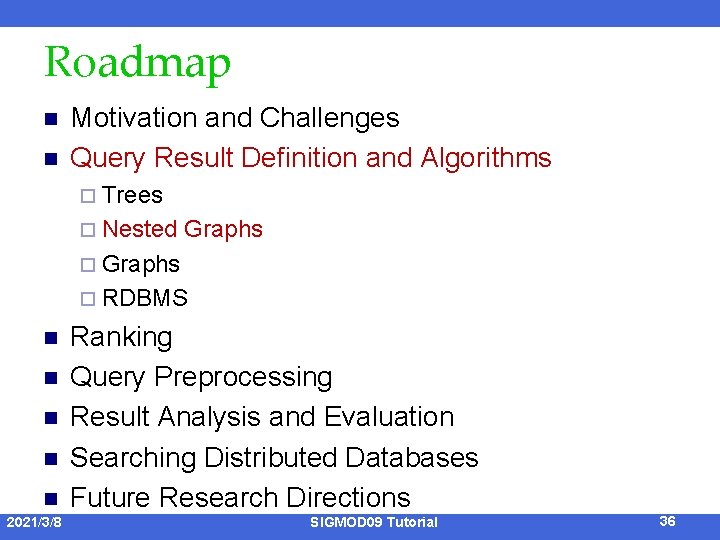 Roadmap

Motivation and Challenges
Query Result Definition and Algorithms
Trees
Nested Graphs
Graphs
RDBMS
Ranking
Query Preprocessing
Result Analysis and Evaluation
Searching Distributed Databases
Future Research Directions

2021/3/8 SIGMOD09 Tutorial 36